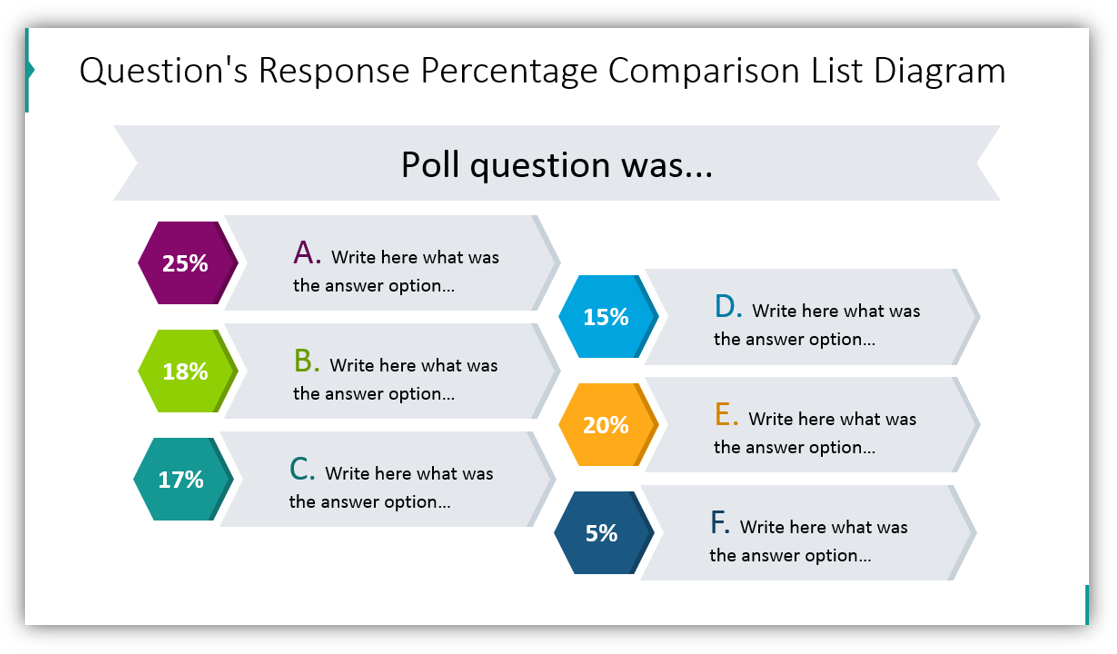 Question's Response Percentage Comparison List Diagram

Poll question was...

25%

A. Write here what was the answer option...

18%

B. Write here what was the answer option...

17%

C. Write here what was the answer option...

15%

D. Write here what was the answer option...

20%

E. Write here what was the answer option...

5%

F. Write here what was the answer option...